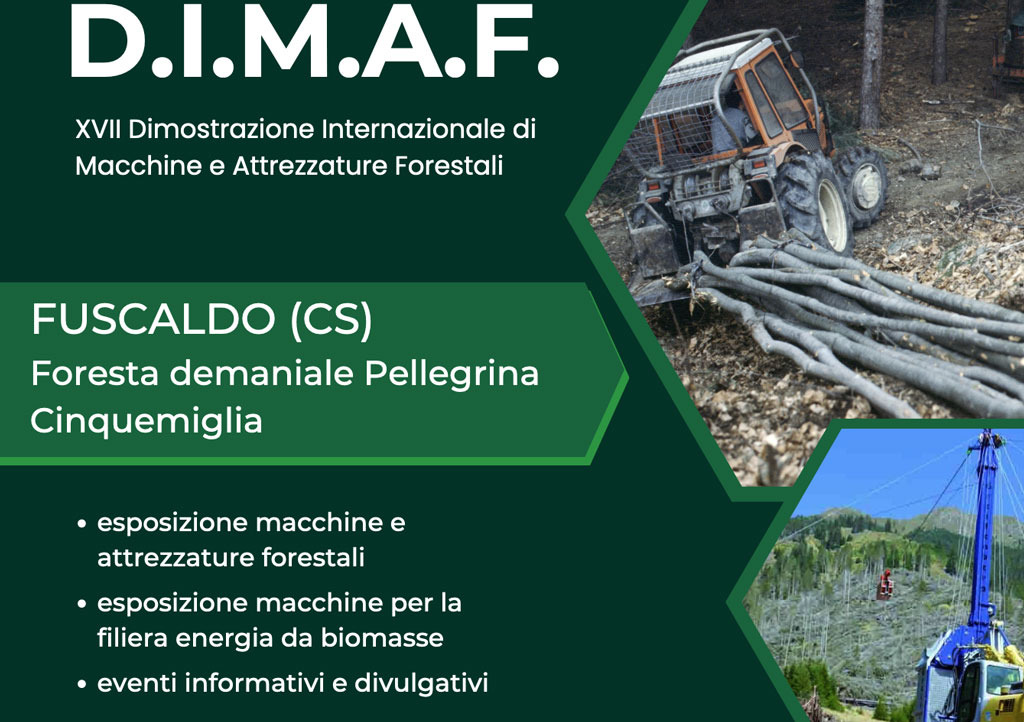 D.I.M.A.F.

XVII Dimostrazione Internazionale di Macchine e Attrezzature Forestali

FUSCALDO (CS)
Foresta demaniale Pellegrina Cinquemiglia

• esposizione macchine e attrezzature forestali
• esposizione macchine per la filiera energia da biomasse
• eventi informativi e divulgativi